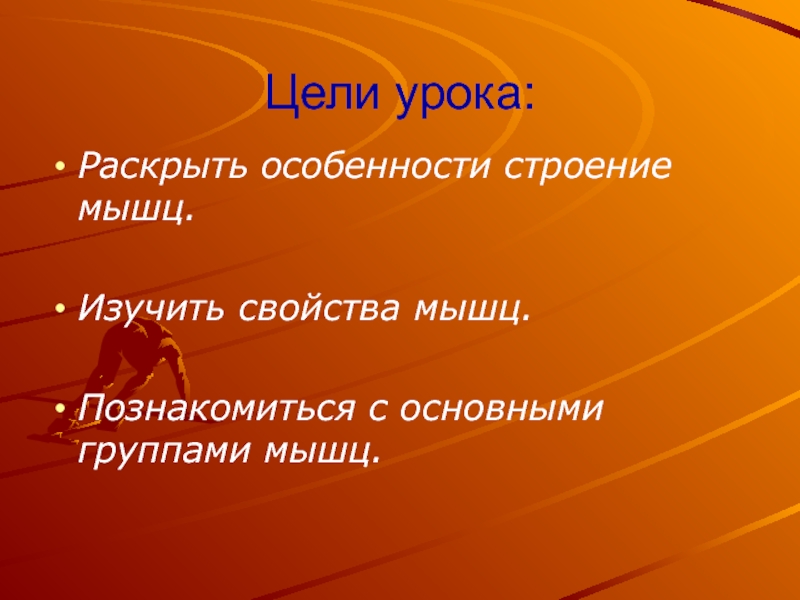 Цели урока:

• Раскрыть особенности строение мышц.

• Изучить свойства мышц.

• Познакомиться с основными группами мышц.